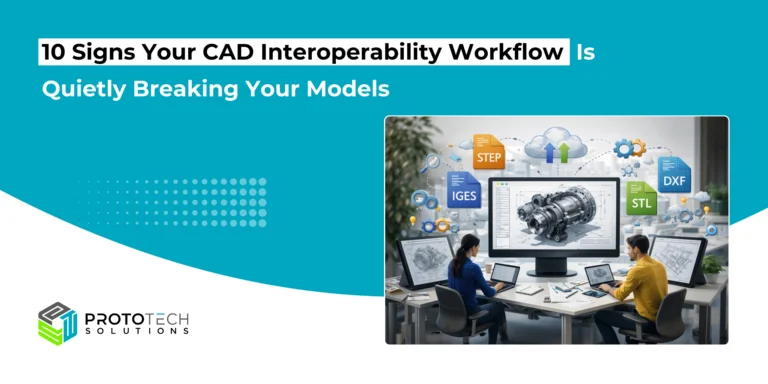 10 Signs Your CAD Interoperability Workflow Is Quietly Breaking Your Models

STEP

IGES

DXF

STL

PROTOTECH SOLUTIONS